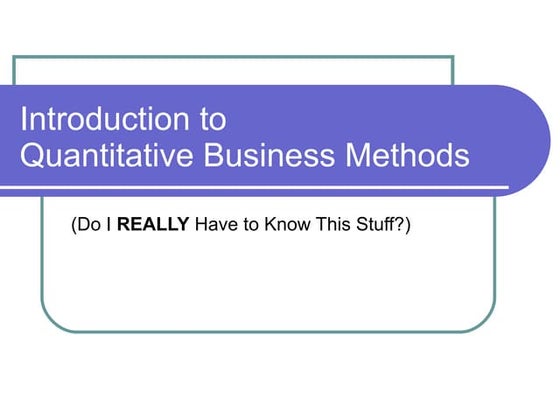 Introduction to Quantitative Business Methods

(Do I REALLY Have to Know This Stuff?)